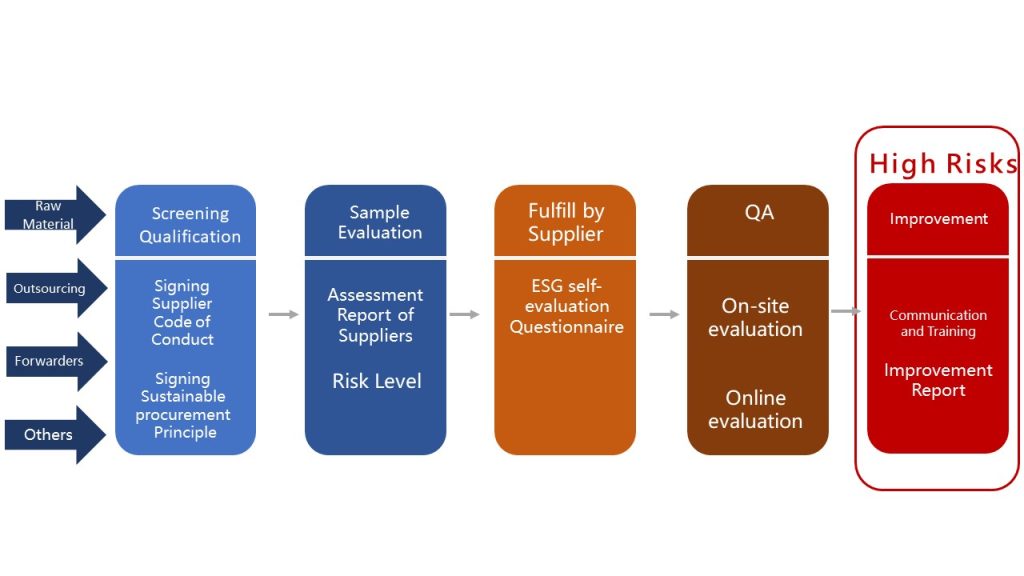 Raw Material

Outsourcing

Forwarders

Others

Screening Qualification

Signing Supplier Code of Conduct

Signing Sustainable procurement Principle

Sample Evaluation

Assessment Report of Suppliers

Risk Level

Fulfill by Supplier

ESG self-evaluation Questionnaire

QA

On-site evaluation

Online evaluation

High Risks

Improvement

Communication and Training

Improvement Report